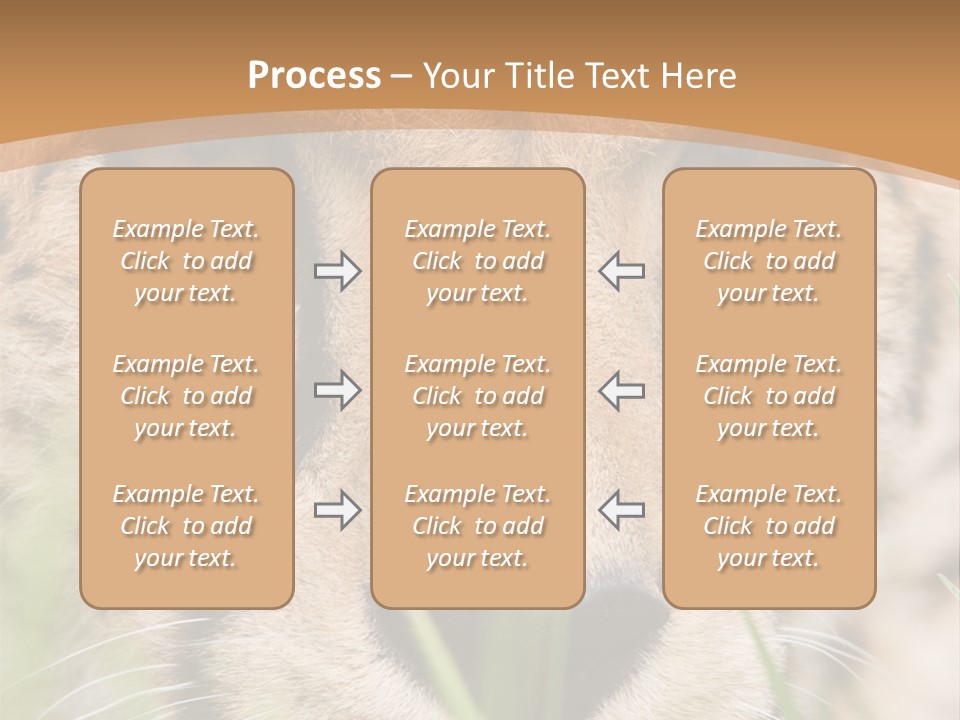 Process – Your Title Text Here

Example Text. Click to add your text.

Example Text. Click to add your text.

Example Text. Click to add your text.

Example Text. Click to add your text.

Example Text. Click to add your text.

Example Text. Click to add your text.

Example Text. Click to add your text.

Example Text. Click to add your text.

Example Text. Click to add your text.